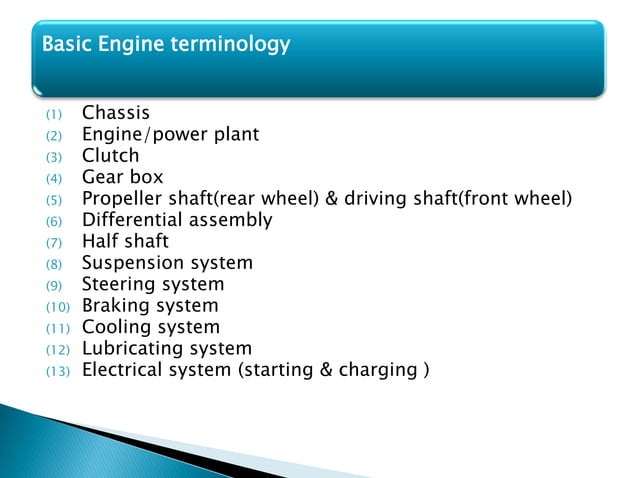 Basic Engine terminology

(1) Chassis
(2) Engine/power plant
(3) Clutch
(4) Gear box
(5) Propeller shaft(rear wheel) & driving shaft(front wheel)
(6) Differential assembly
(7) Half shaft
(8) Suspension system
(9) Steering system
(10) Braking system
(11) Cooling system
(12) Lubricating system
(13) Electrical system (starting & charging )